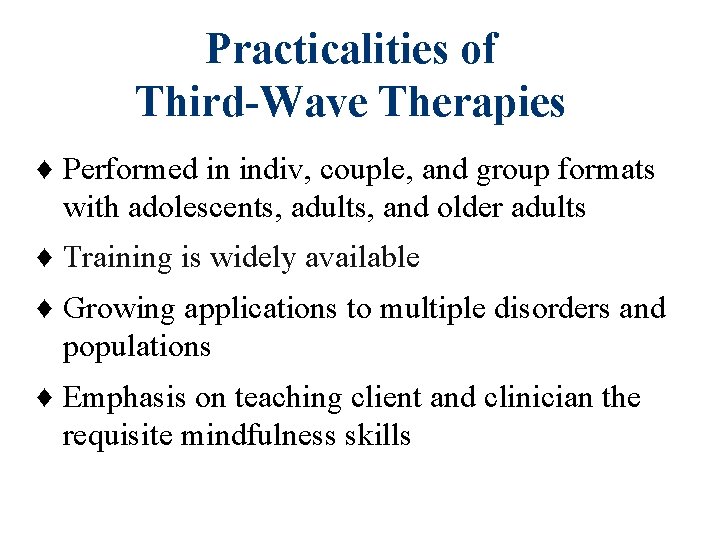 Practicalities of
Third-Wave Therapies

♦ Performed in indiv, couple, and group formats with adolescents, adults, and older adults

♦ Training is widely available

♦ Growing applications to multiple disorders and populations

♦ Emphasis on teaching client and clinician the requisite mindfulness skills